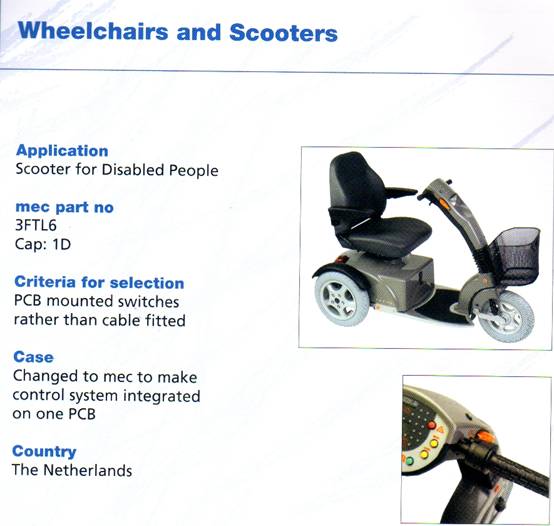 Wheelchairs and Scooters

Application
Scooter for Disabled People

mec part no
3FTL6
Cap: 1D

Criteria for selection
PCB mounted switches rather than cable fitted

Case
Changed to mec to make control system integrated on one PCB

Country
The Netherlands